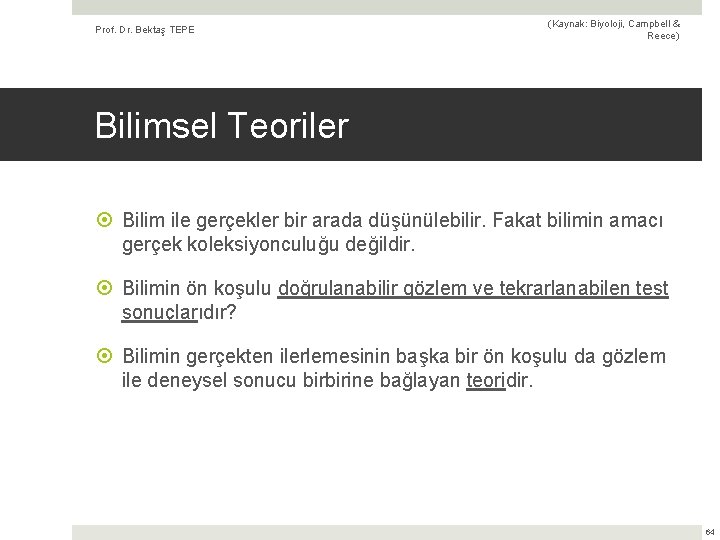 Prof. Dr. Bektaş TEPE

(Kaynak: Biyoloji, Campbell & Reece)

Bilimsel Teoriler

Bilim ile gerçekler bir arada düşünülebilir. Fakat bilimin amacı gerçek koleksiyonculuğu değildir.

Bilimin ön koşulu doğrulanabilir gözlem ve tekrarlanabilen test sonuçlarıdır?

Bilimin gerçekten ilerlemesinin başka bir ön koşulu da gözlem ile deneysel sonucu birbirine bağlayan teoridir.

64